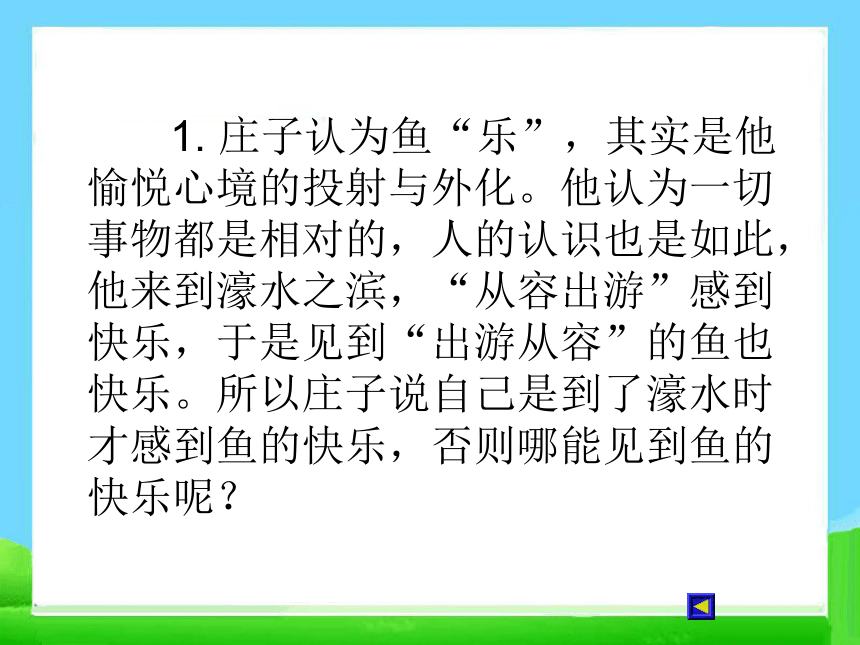 1. 庄子认为鱼“乐”，其实是他愉悦心境的投射与外化。他认为一切事物都是相对的，人的认识也是如此，他来到濠水之滨，“从容出游”感到快乐，于是见到“出游从容”的鱼也快乐。所以庄子说自己是到了濠水时才感到鱼的快乐，否则哪能见到鱼的快乐呢？